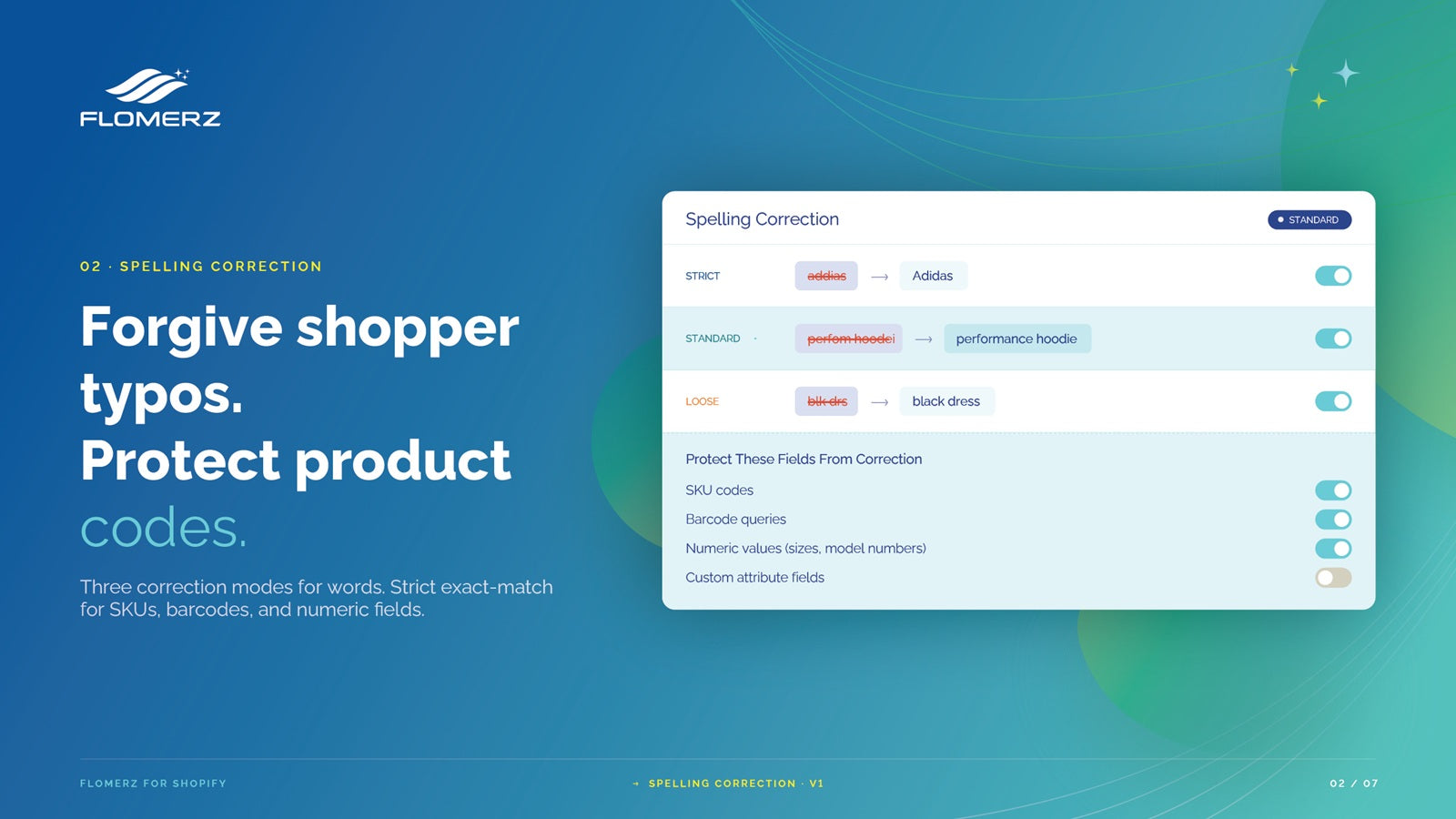 FLOMERZ

02 · SPELLING CORRECTION

Forgive shopper typos.
Protect product codes.

Three correction modes for words. Strict exact-match for SKUs, barcodes, and numeric fields.

Spelling Correction
STANDARD

STRICT addias → Adidas

STANDARD · perfom hoodei → performance hoodie

LOOSE blk drs → black dress

Protect These Fields From Correction
SKU codes
Barcode queries
Numeric values (sizes, model numbers)
Custom attribute fields

FLOMERZ FOR SHOPIFY
→ SPELLING CORRECTION · V1
02 / 07